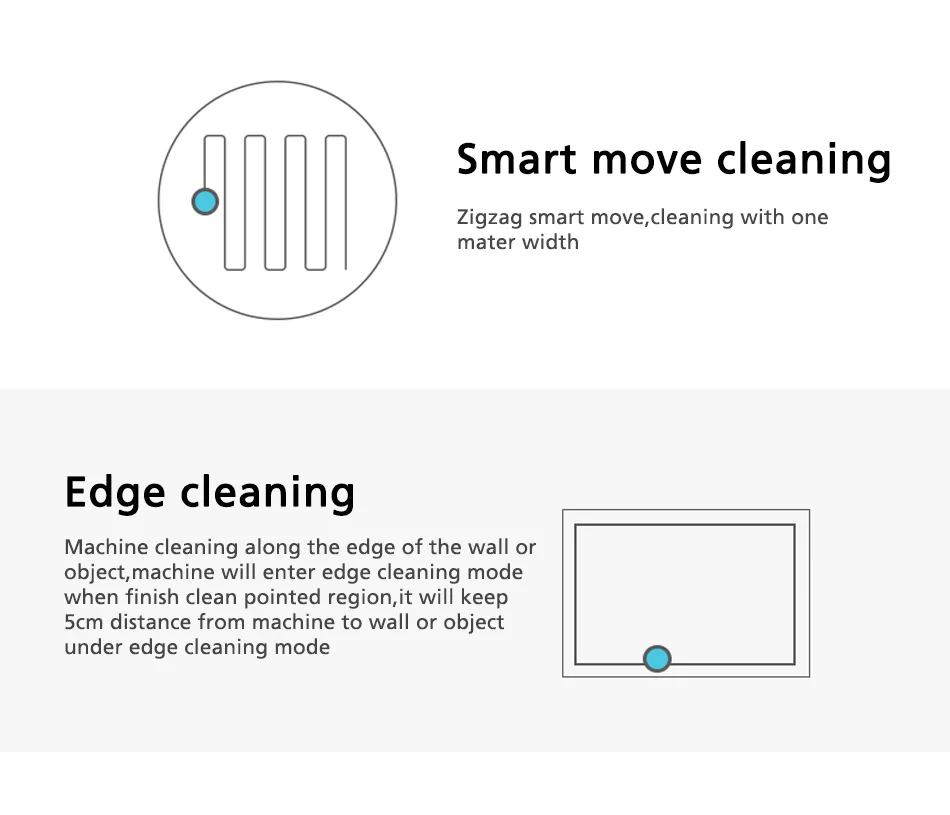 Smart move cleaning

Zigzag smart move,cleaning with one mater width

Edge cleaning

Machine cleaning along the edge of the wall or object,machine will enter edge cleaning mode when finish clean pointed region,it will keep 5cm distance from machine to wall or object under edge cleaning mode